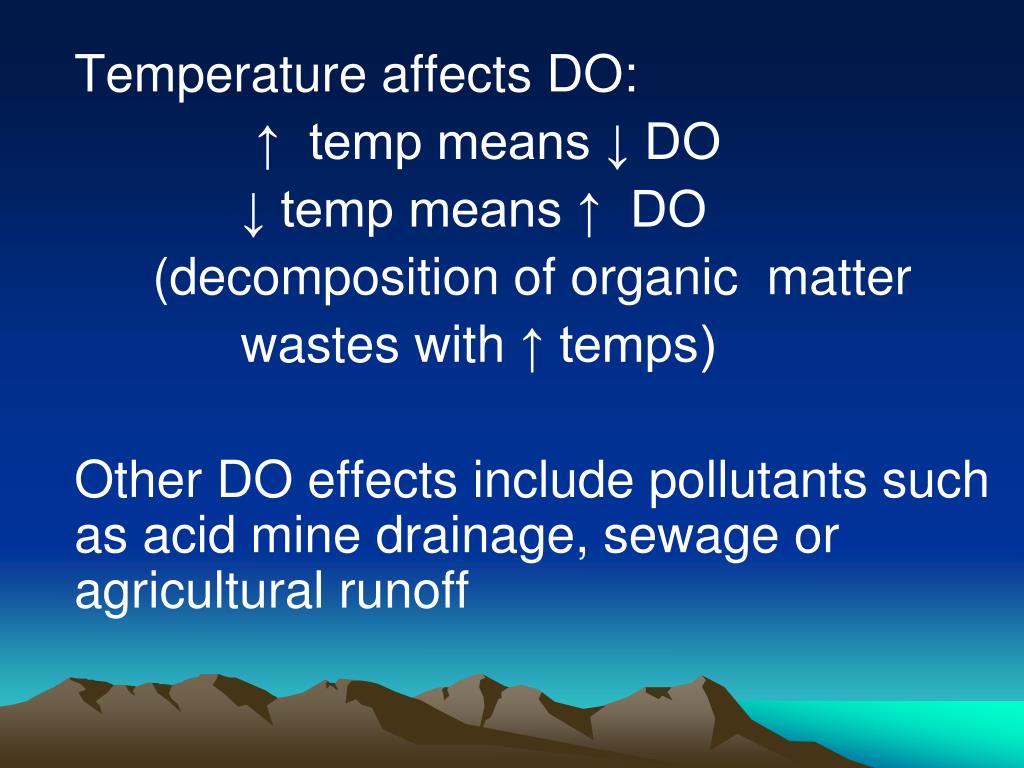 Temperature affects DO:

↑ temp means ↓ DO

↓ temp means ↑ DO

(decomposition of organic matter wastes with ↑ temps)

Other DO effects include pollutants such as acid mine drainage, sewage or agricultural runoff